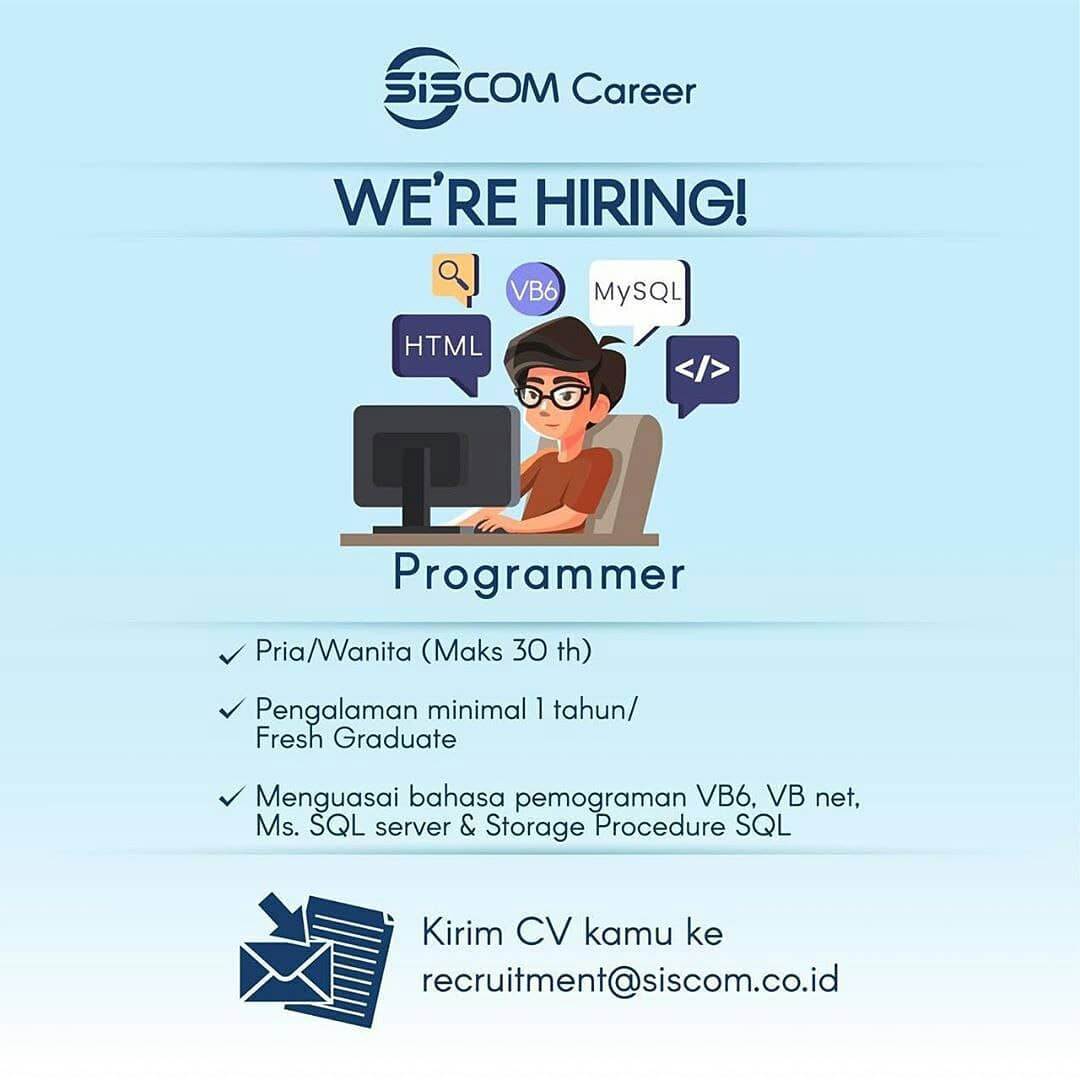 SISCOM Career

WE'RE HIRING!

VB6

MySQL

HTML

</>

Programmer

✓ Pria/Wanita (Maks 30 th)

✓ Pengalaman minimal 1 tahun/ Fresh Graduate

✓ Menguasai bahasa pemograman VB6, VB net, Ms. SQL server & Storage Procedure SQL

Kirim CV kamu ke recruitment@siscom.co.id